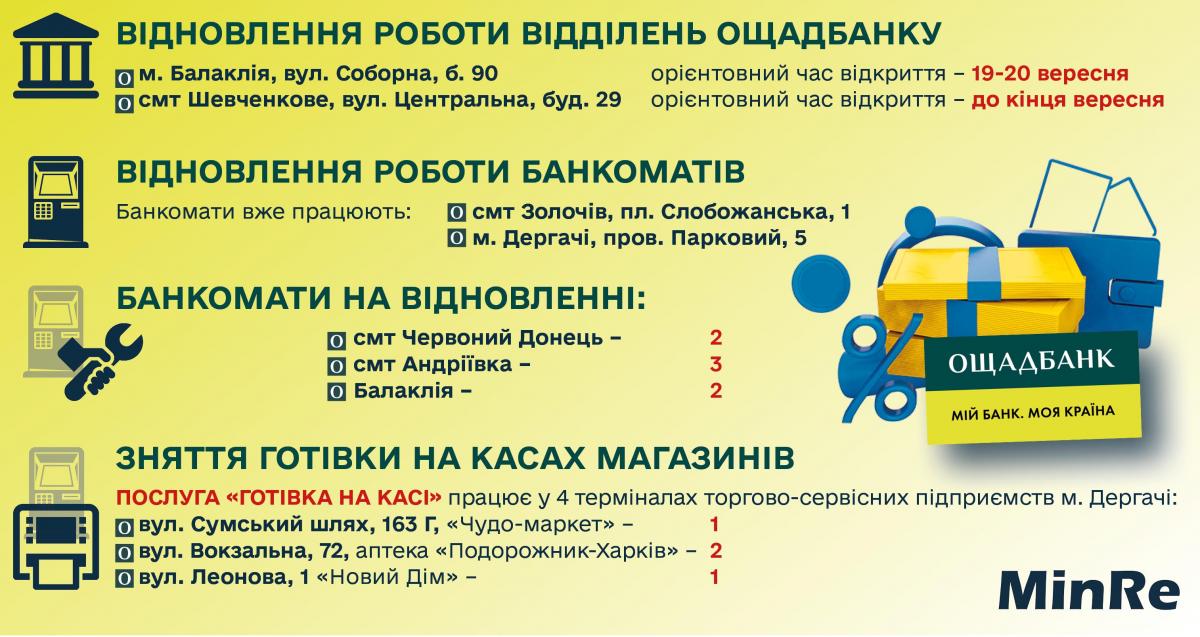 ВІДНОВЛЕННЯ РОБОТИ ВІДДІЛЕНЬ ОЩАДБАНКУ

м. Балаклія, вул. Соборна, б. 90 орієнтовний час відкриття – 19-20 вересня
смт Шевченкове, вул. Центральна, буд. 29 орієнтовний час відкриття – до кінця вересня

ВІДНОВЛЕННЯ РОБОТИ БАНКОМАТІВ

Банкомати вже працюють: смт Золочів, пл. Слобожанська, 1
м. Дергачі, пров. Парковий, 5

БАНКОМАТИ НА ВІДНОВЛЕННІ:

смт Червоний Донець – 2
смт Андріївка – 3
Балаклія – 2

ОЩАДБАНК
МІЙ БАНК. МОЯ КРАЇНА

ЗНЯТТЯ ГОТІВКИ НА КАСАХ МАГАЗИНІВ

ПОСЛУГА «ГОТІВКА НА КАСІ» працює у 4 терміналах торгово-сервісних підприємств м. Дергачі:
вул. Сумський шлях, 163 Г, «Чудо-маркет» – 1
вул. Вокзальна, 72, аптека «Подорожник-Харків» – 2
вул. Леонова, 1 «Новий Дім» – 1

MinRe